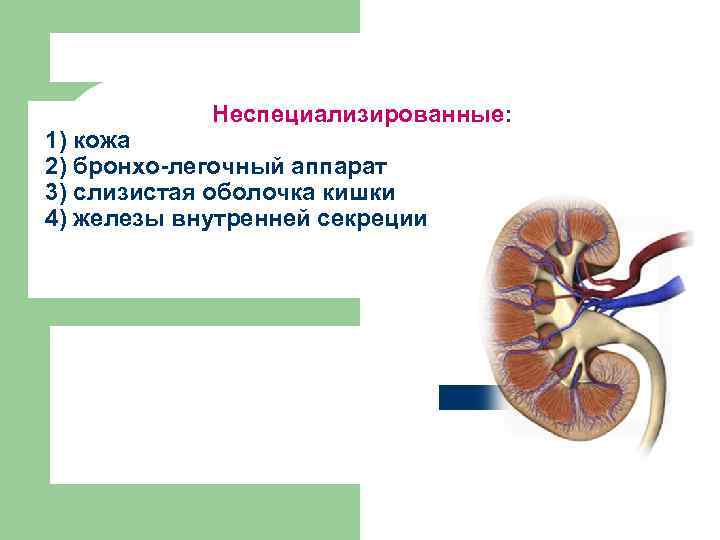 Неспециализированные:
1) кожа
2) бронхо-легочный аппарат
3) слизистая оболочка кишки
4) железы внутренней секреции